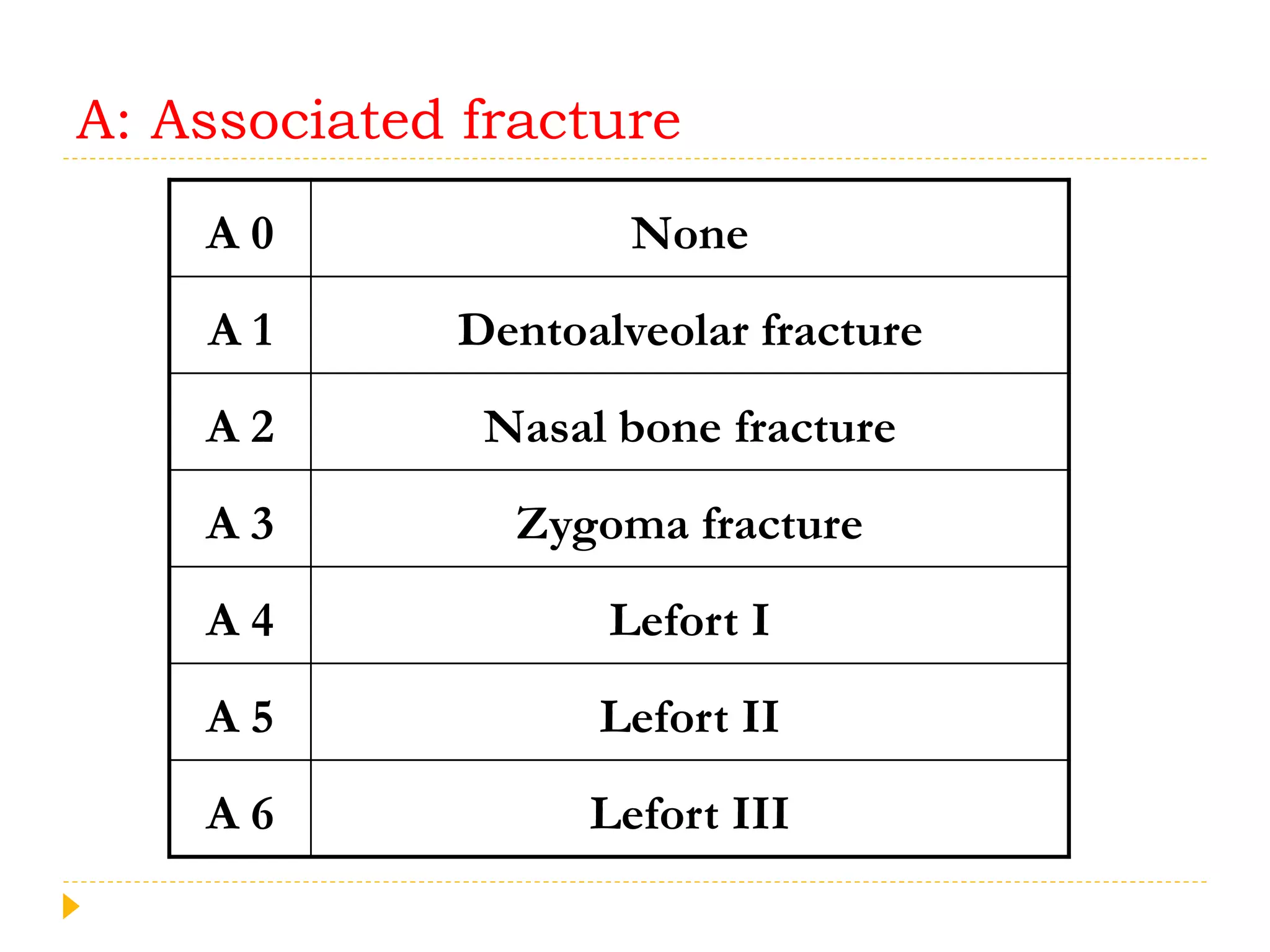 A: Associated fracture

| A 0 | None |
|---|---|
| A 1 | Dentoalveolar fracture |
| A 2 | Nasal bone fracture |
| A 3 | Zygoma fracture |
| A 4 | Lefort I |
| A 5 | Lefort II |
| A 6 | Lefort III |